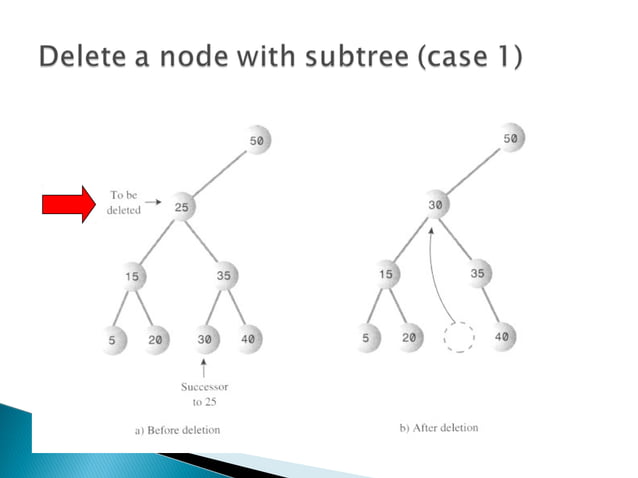 Delete a node with subtree (case 1)

50

To be deleted

25

15

35

5

20

30

40

Successor to 25

a) Before deletion

50

30

15

35

5

20

40

b) After deletion